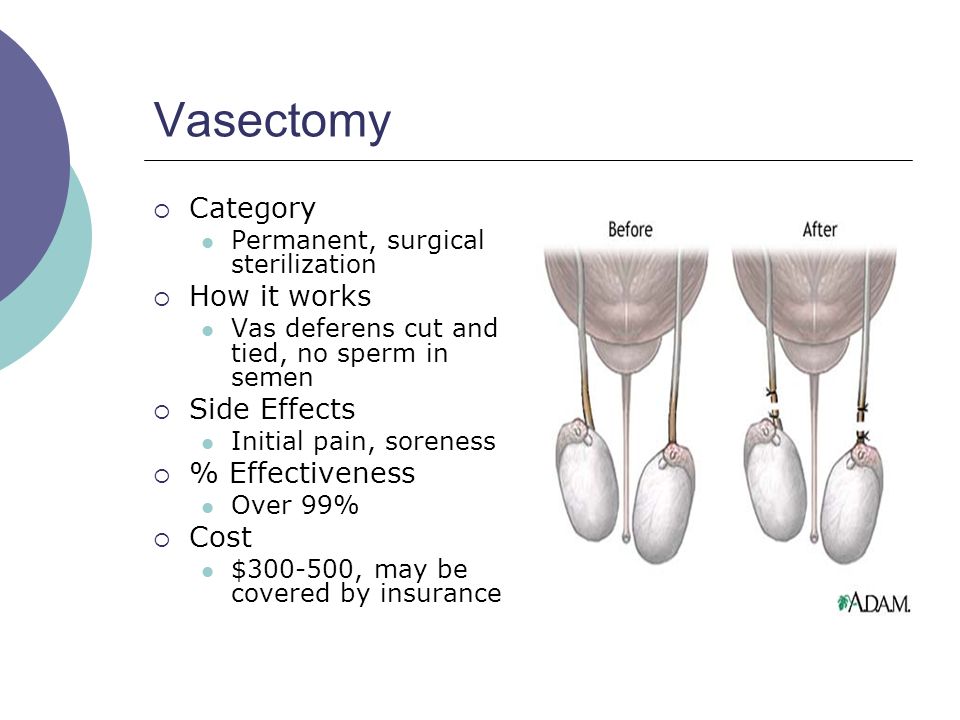 Vasectomy

- Category
  - Permanent, surgical sterilization
- How it works
  - Vas deferens cut and tied, no sperm in semen
- Side Effects
  - Initial pain, soreness
- % Effectiveness
  - Over 99%
- Cost
  - \$300-500, may be covered by insurance

Before

After

A.D.A.M.